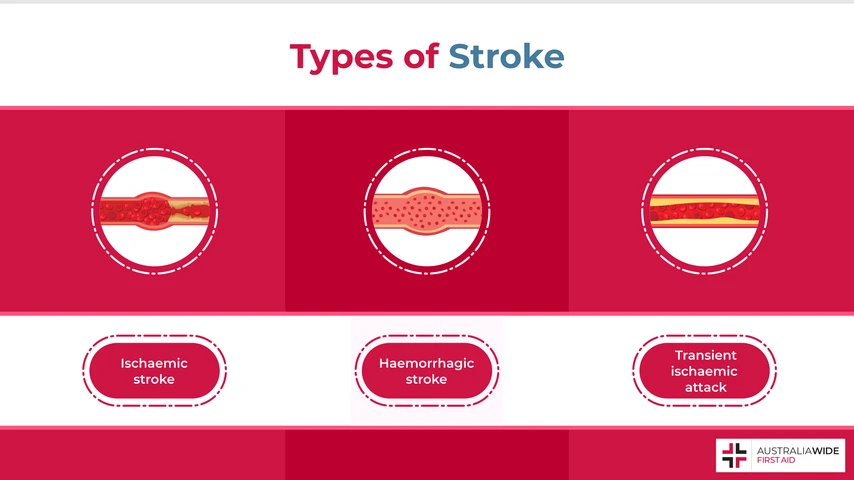 Types of Stroke

Ischaemic stroke

Haemorrhagic stroke

Transient ischaemic attack

AUSTRALIAWIDE FIRST AID